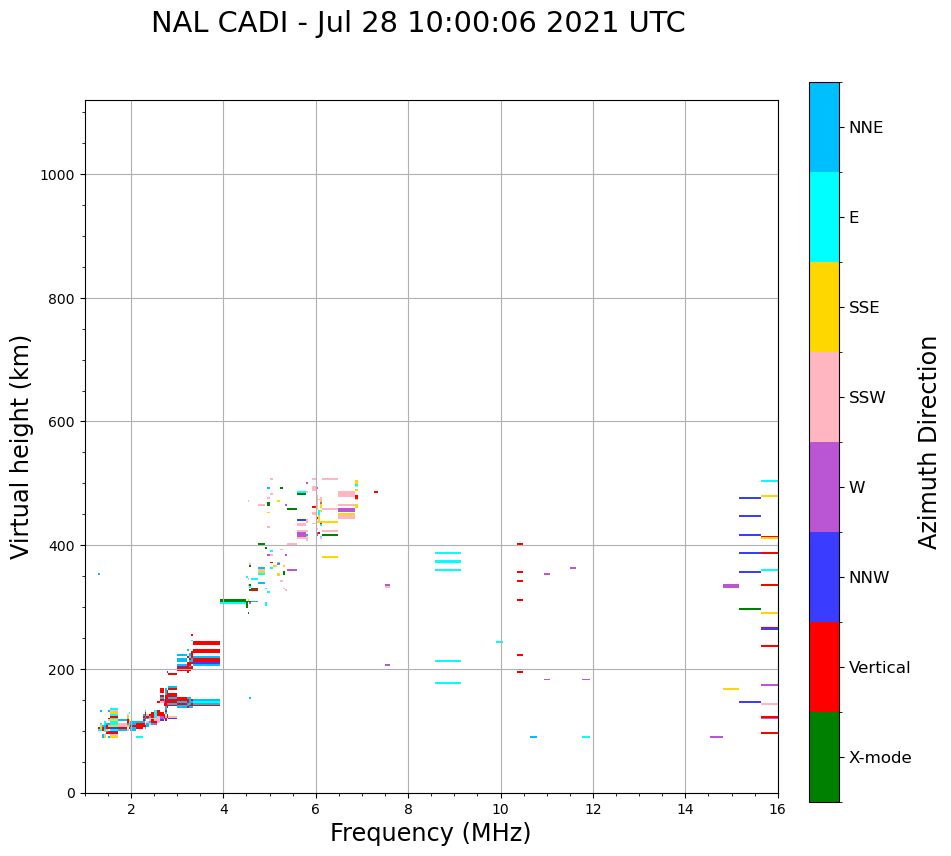 NAL CADI - Jul 28 10:00:06 2021 UTC

Virtual height (km)

1000
800
600
400
200
0

2
4
6
8
10
12
14
16

Frequency (MHz)

NNE
E
SSE
SSW
W
NNW
Vertical
X-mode

Azimuth Direction